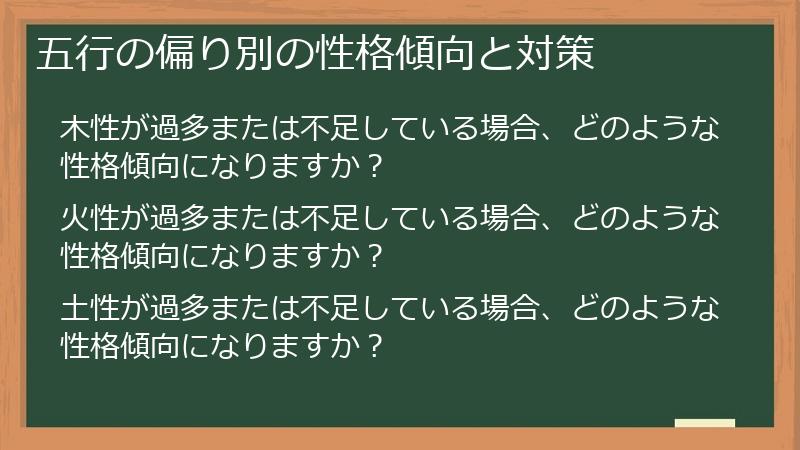 五行の偏り別の性格傾向と対策

木性が過多または不足している場合、どのような性格傾向になりますか？

火性が過多または不足している場合、どのような性格傾向になりますか？

土性が過多または不足している場合、どのような性格傾向になりますか？